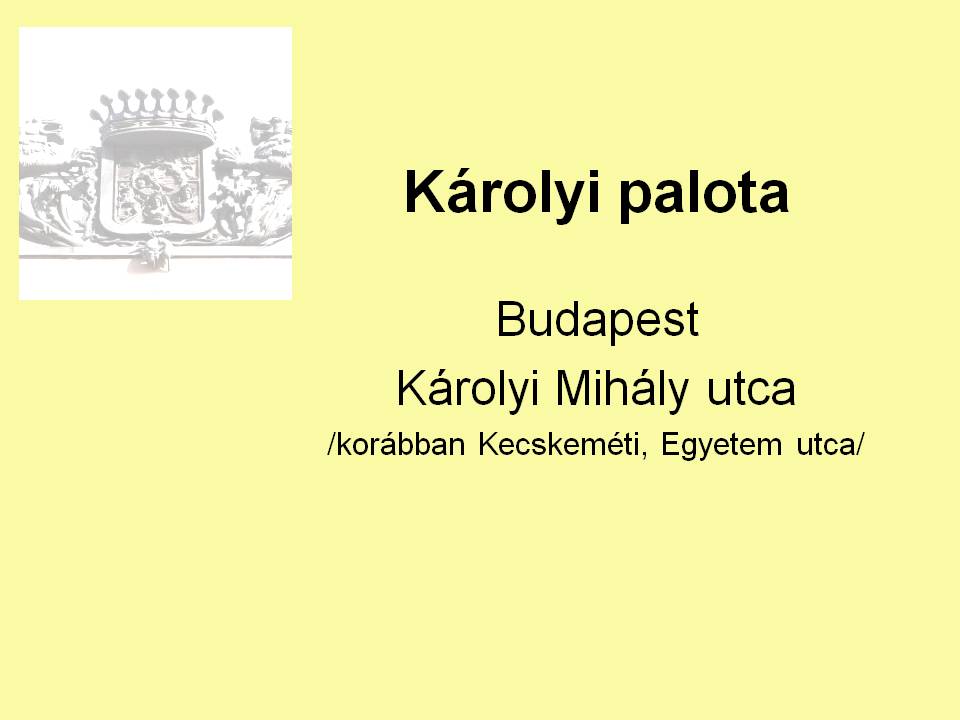 Károlyi palota

Budapest
Károlyi Mihály utca
/korábban Kecskeméti, Egyetem utca/